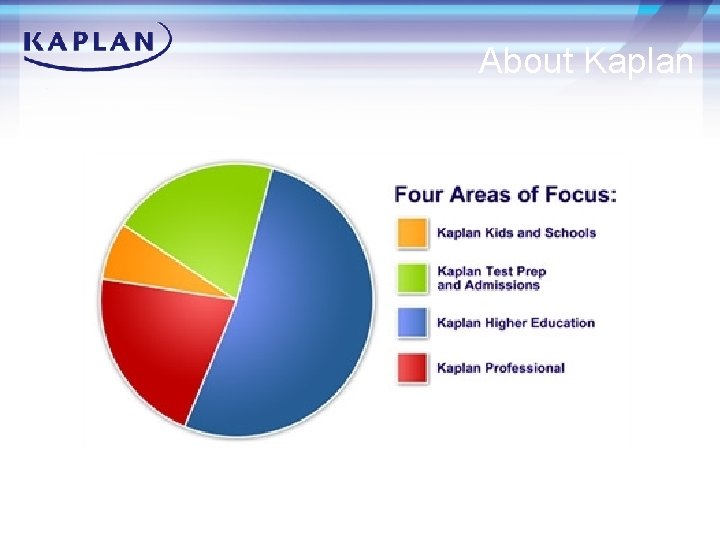 KAPLAN

About Kaplan

Four Areas of Focus:

Kaplan Kids and Schools

Kaplan Test Prep and Admissions

Kaplan Higher Education

Kaplan Professional